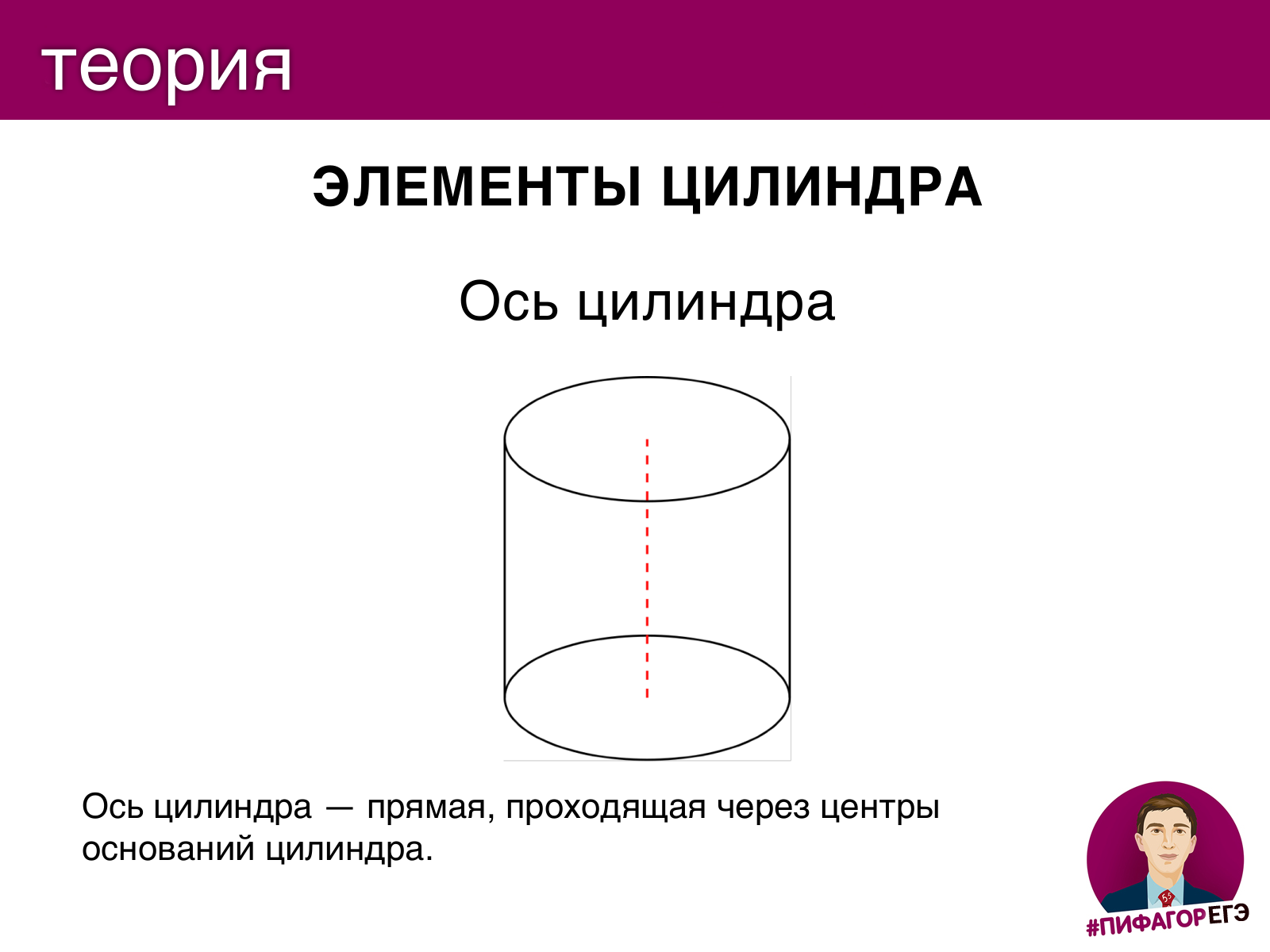 теория

ЭЛЕМЕНТЫ ЦИЛИНДРА

Ось цилиндра

Ось цилиндра — прямая, проходящая через центры оснований цилиндра.

#ПИФАГОРЕГЭ